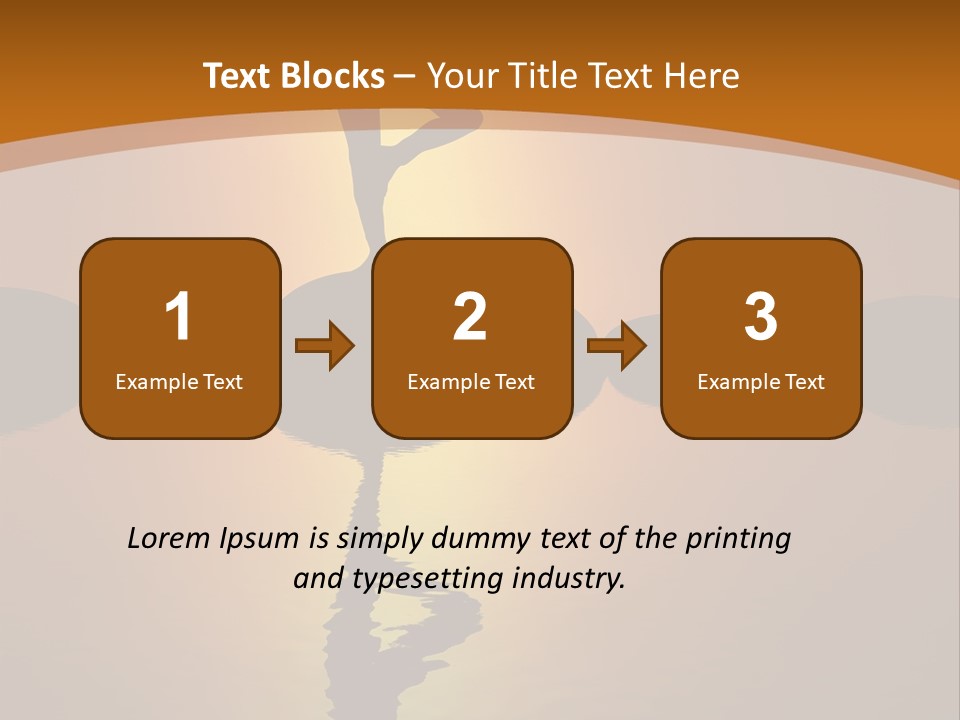 Text Blocks – Your Title Text Here

1
Example Text

2
Example Text

3
Example Text

Lorem Ipsum is simply dummy text of the printing and typesetting industry.